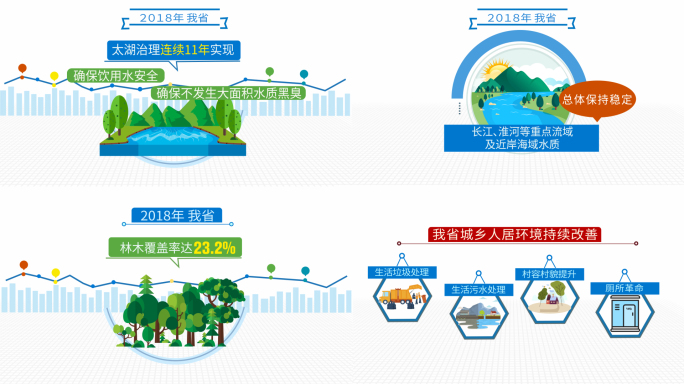 2018年 我省

太湖治理连续11年实现

确保饮用水安全

确保不发生大面积水质黑臭

2018年 我省

总体保持稳定

长江、淮河等重点流域及近岸海域水质

2018年 我省

林木覆盖率达23.2%

我省城乡人居环境持续改善

生活垃圾处理

生活污水处理

村容村貌提升

厕所革命